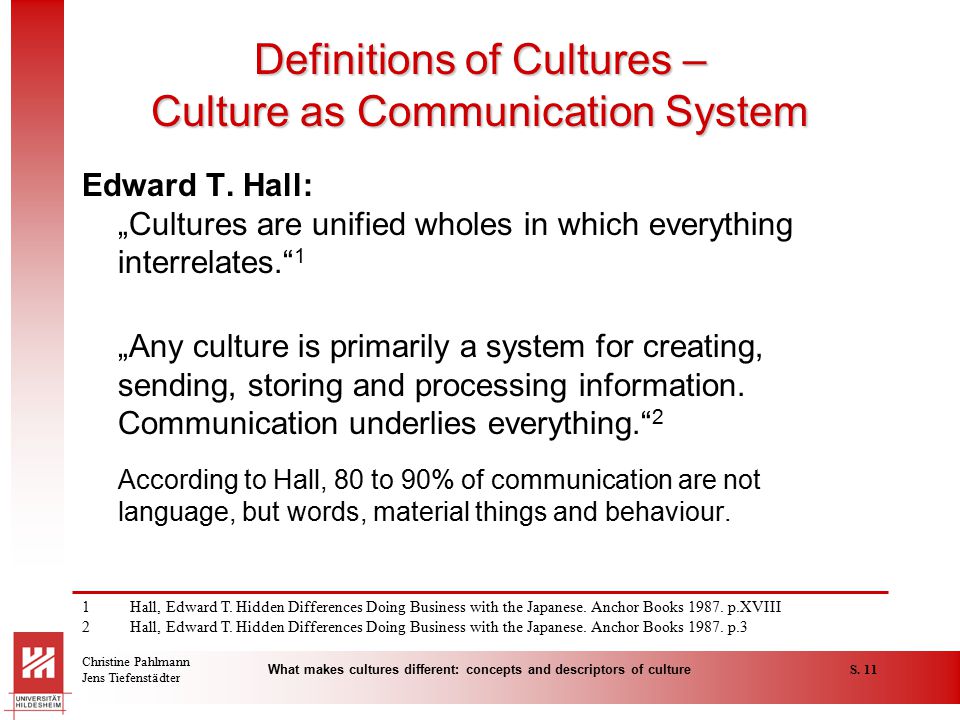 Definitions of Cultures –
Culture as Communication System

Edward T. Hall:

„Cultures are unified wholes in which everything interrelates.“$^1$

„Any culture is primarily a system for creating, sending, storing and processing information. Communication underlies everything.“$^2$

According to Hall, 80 to 90% of communication are not language, but words, material things and behaviour.

1 Hall, Edward T. Hidden Differences Doing Business with the Japanese. Anchor Books 1987. p.XVIII
2 Hall, Edward T. Hidden Differences Doing Business with the Japanese. Anchor Books 1987. p.3

UNIVERSITÄT HILDESHEIM

Christine Pahlmann
Jens Tiefenstädter

What makes cultures different: concepts and descriptors of culture

S. 11